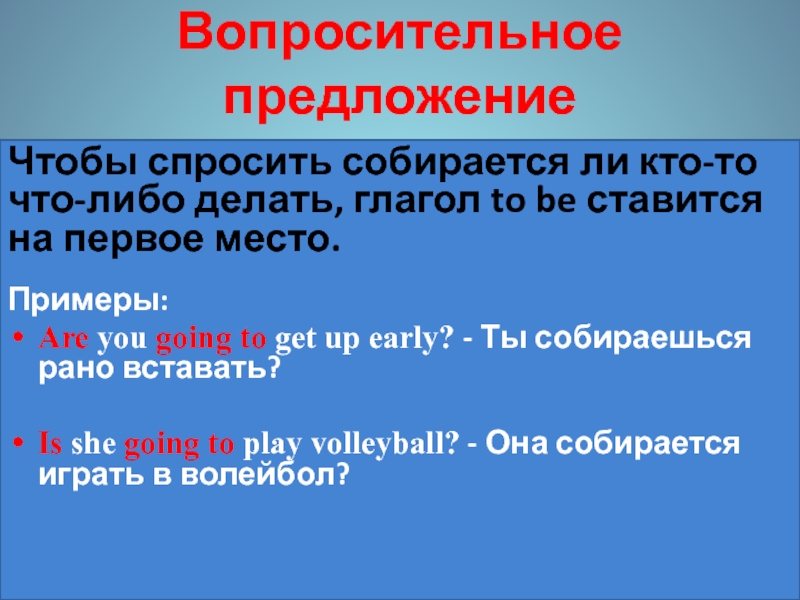 Вопросительное предложение

Чтобы спросить собирается ли кто-то что-либо делать, глагол to be ставится на первое место.

Примеры:
• Are you going to get up early? - Ты собираешься рано вставать?

• Is she going to play volleyball? - Она собирается играть в волейбол?